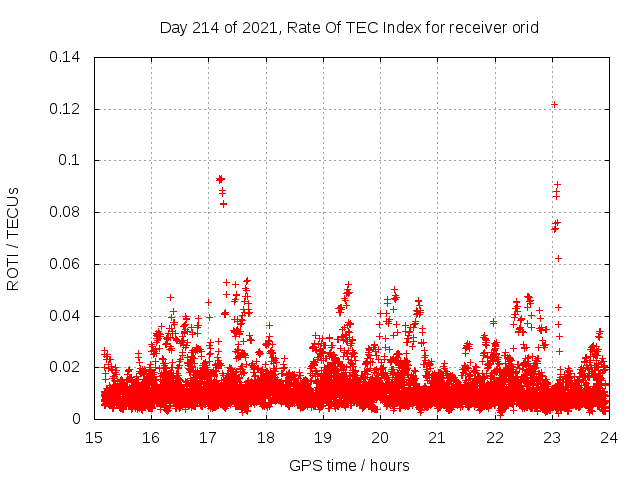 Day 214 of 2021, Rate Of TEC Index for receiver orid

ROTI / TECUs

0.14
0.12
0.1
0.08
0.06
0.04
0.02
0

15 16 17 18 19 20 21 22 23 24

GPS time / hours